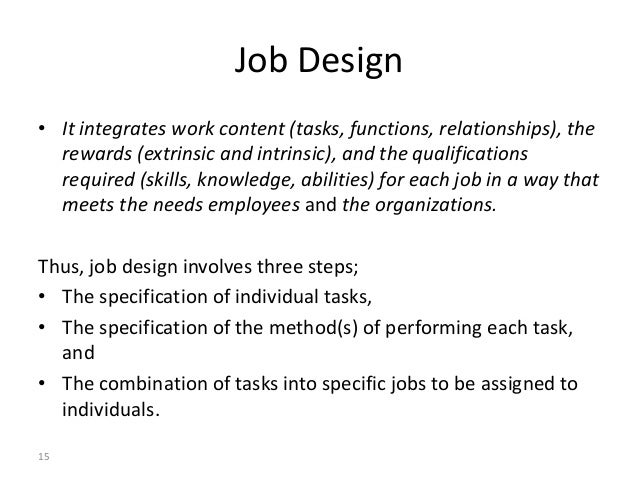 Job Design

• It integrates work content (tasks, functions, relationships), the rewards (extrinsic and intrinsic), and the qualifications required (skills, knowledge, abilities) for each job in a way that meets the needs employees and the organizations.

Thus, job design involves three steps;
• The specification of individual tasks,
• The specification of the method(s) of performing each task, and
• The combination of tasks into specific jobs to be assigned to individuals.

15